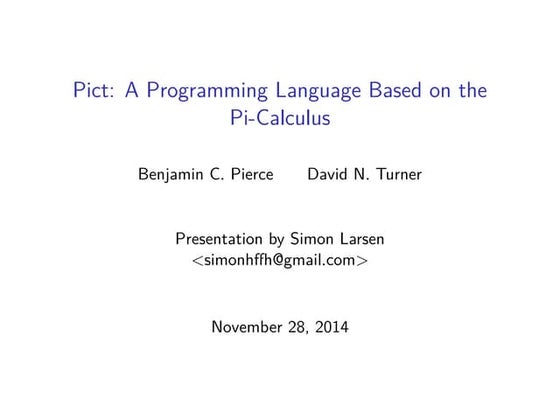 Pict: A Programming Language Based on the Pi-Calculus

Benjamin C. Pierce David N. Turner

Presentation by Simon Larsen
<simonhffh@gmail.com>

November 28, 2014